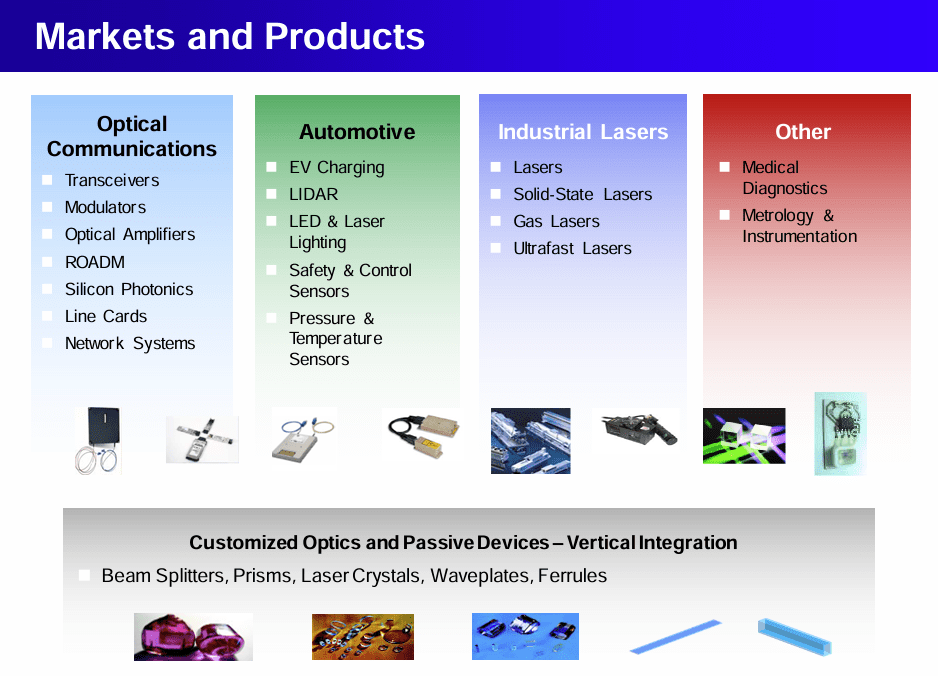 Markets and Products

Optical Communications
- Transceivers
- Modulators
- Optical Amplifiers
- ROADM
- Silicon Photonics
- Line Cards
- Network Systems

Automotive
- EV Charging
- LIDAR
- LED & Laser Lighting
- Safety & Control Sensors
- Pressure & Temperature Sensors

Industrial Lasers
- Lasers
- Solid-State Lasers
- Gas Lasers
- Ultrafast Lasers

Other
- Medical Diagnostics
- Metrology & Instrumentation

Customized Optics and Passive Devices – Vertical Integration
- Beam Splitters, Prisms, Laser Crystals, Waveplates, Ferrules